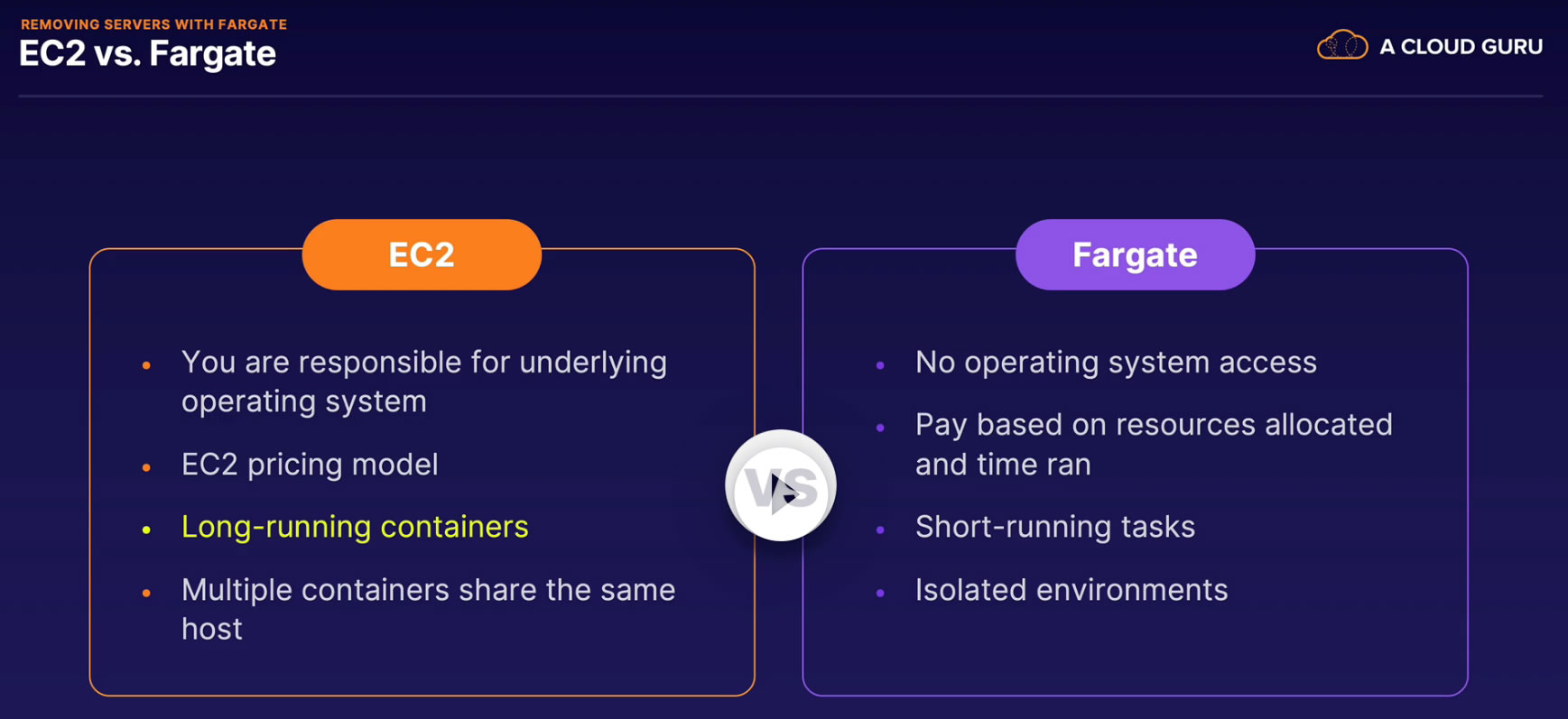 REMOVING SERVERS WITH FARGATE
EC2 vs. Fargate

A CLOUD GURU

EC2

- You are responsible for underlying operating system
- EC2 pricing model
- Long-running containers
- Multiple containers share the same host

VS

Fargate

- No operating system access
- Pay based on resources allocated and time ran
- Short-running tasks
- Isolated environments